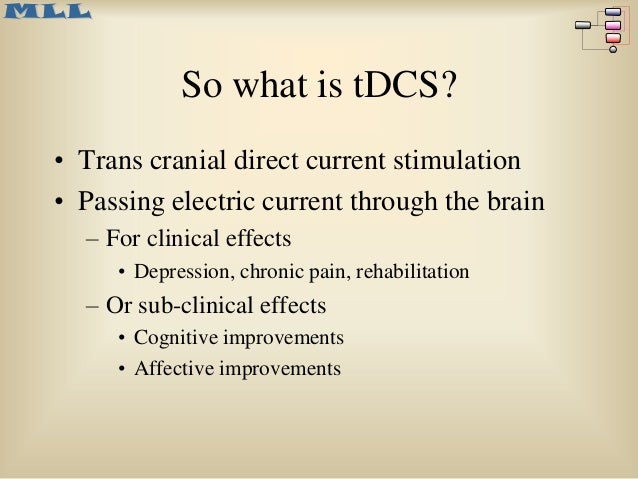 MLL

So what is tDCS?

• Trans cranial direct current stimulation
• Passing electric current through the brain
– For clinical effects
• Depression, chronic pain, rehabilitation
– Or sub-clinical effects
• Cognitive improvements
• Affective improvements